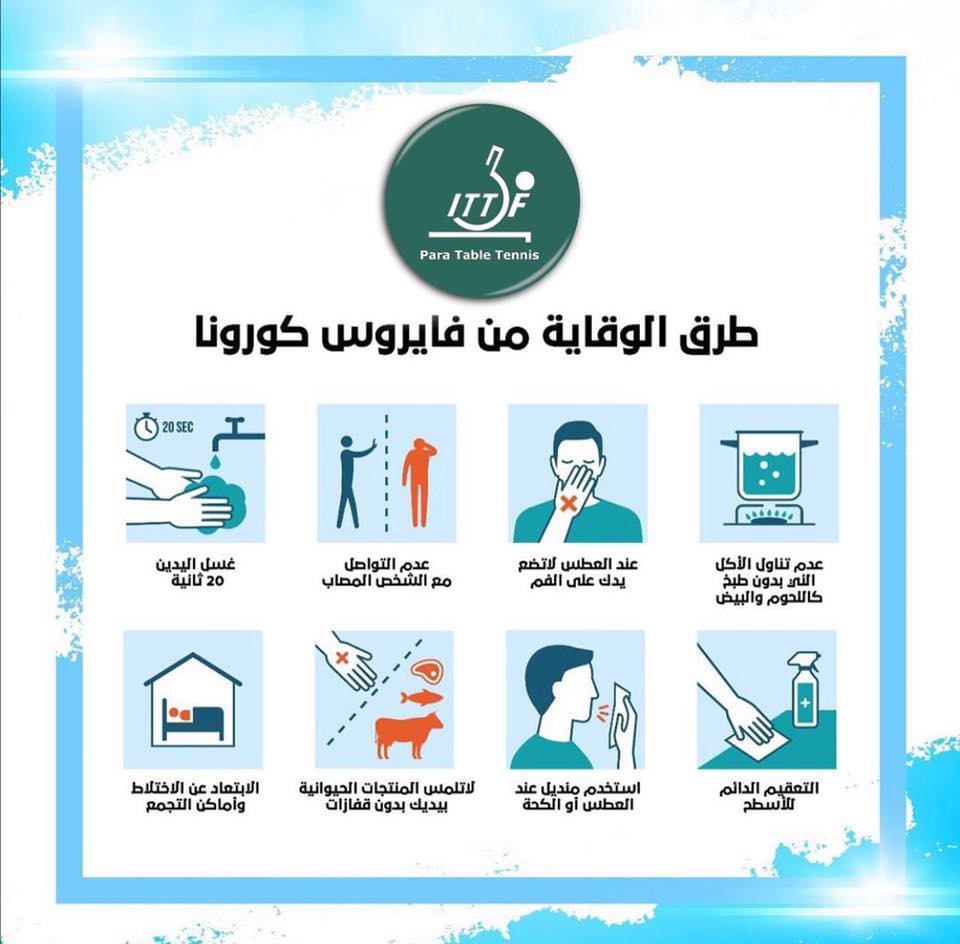 ITTF
Para Table Tennis

طرق الوقاية من فايروس كورونا

عدم تناول الأكل النئ بدون طبخ كاللحوم والبيض

عند العطس لاتضع يدك على الفم

عدم التواصل مع الشخص المصاب

20 SEC

غسل اليدين 20 ثانية

التعقيم الدائم للأسطح

استخدم منديل عند العطس أو الكحة

لاتلمس المنتجات الحيوانية بيديك بدون قفازات

الابتعاد عن الاختلاط وأماكن التجمع